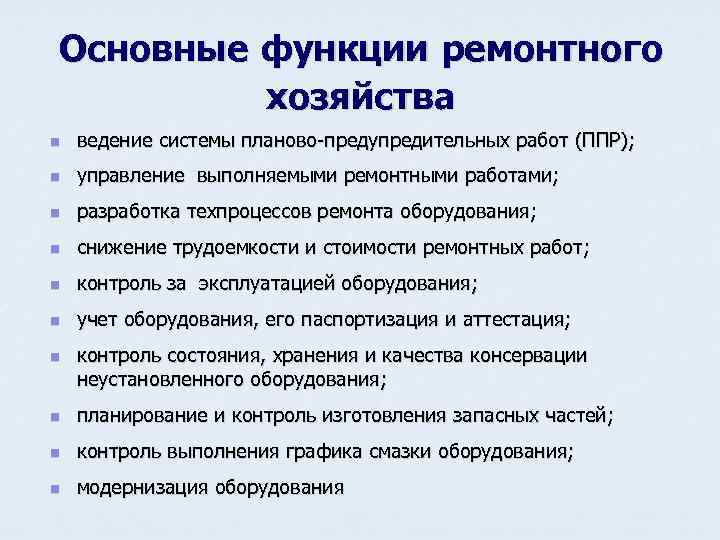 Основные функции ремонтного хозяйства

- ведение системы планово-предупредительных работ (ППР);
- управление выполняемыми ремонтными работами;
- разработка техпроцессов ремонта оборудования;
- снижение трудоемкости и стоимости ремонтных работ;
- контроль за эксплуатацией оборудования;
- учет оборудования, его паспортизация и аттестация;
- контроль состояния, хранения и качества консервации неустановленного оборудования;
- планирование и контроль изготовления запасных частей;
- контроль выполнения графика смазки оборудования;
- модернизация оборудования